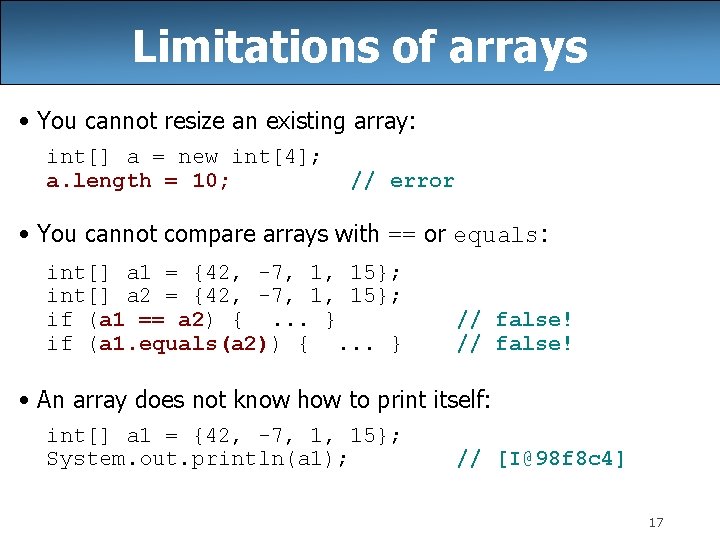 Limitations of arrays

• You cannot resize an existing array:

int[] a = new int[4];
a.length = 10;          // error

• You cannot compare arrays with == or equals:

int[] a1 = {42, -7, 1, 15};
int[] a2 = {42, -7, 1, 15};
if (a1 == a2) { ... }            // false!
if (a1.equals(a2)) { ... }       // false!

• An array does not know how to print itself:

int[] a1 = {42, -7, 1, 15};
System.out.println(a1);          // [I@98f8c4]

17